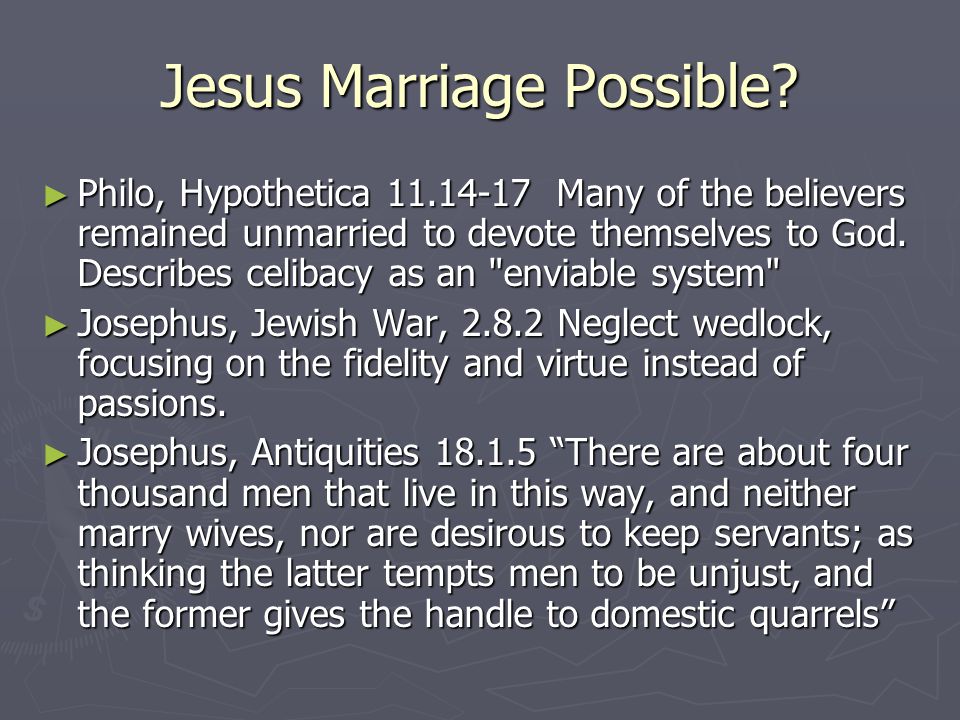 Jesus Marriage Possible?

► Philo, Hypothetica 11.14-17 Many of the believers remained unmarried to devote themselves to God. Describes celibacy as an "enviable system"

► Josephus, Jewish War, 2.8.2 Neglect wedlock, focusing on the fidelity and virtue instead of passions.

► Josephus, Antiquities 18.1.5 “There are about four thousand men that live in this way, and neither marry wives, nor are desirous to keep servants; as thinking the latter tempts men to be unjust, and the former gives the handle to domestic quarrels”